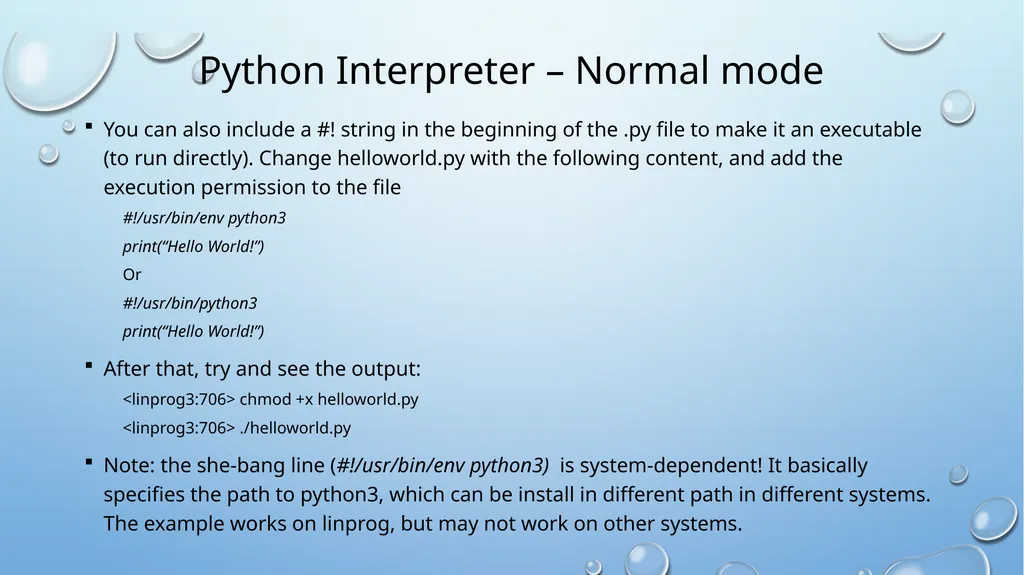 Python Interpreter – Normal mode

▪ You can also include a #! string in the beginning of the .py file to make it an executable (to run directly). Change helloworld.py with the following content, and add the execution permission to the file

#!/usr/bin/env python3

print(“Hello World!”)

Or

#!/usr/bin/python3

print(“Hello World!”)

▪ After that, try and see the output:

<linprog3:706> chmod +x helloworld.py

<linprog3:706> ./helloworld.py

▪ Note: the she-bang line (#!/usr/bin/env python3) is system-dependent! It basically specifies the path to python3, which can be install in different path in different systems. The example works on linprog, but may not work on other systems.